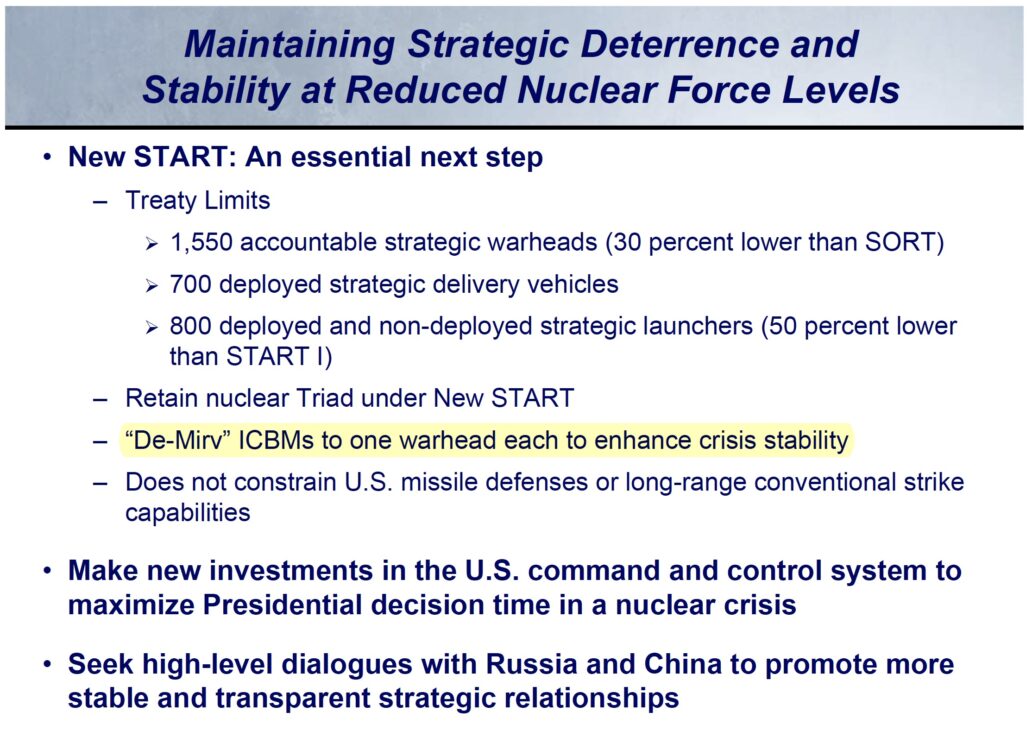 Maintaining Strategic Deterrence and Stability at Reduced Nuclear Force Levels

• New START: An essential next step

– Treaty Limits

➢ 1,550 accountable strategic warheads (30 percent lower than SORT)

➢ 700 deployed strategic delivery vehicles

➢ 800 deployed and non-deployed strategic launchers (50 percent lower than START I)

– Retain nuclear Triad under New START

– “De-Mirv” ICBMs to one warhead each to enhance crisis stability

– Does not constrain U.S. missile defenses or long-range conventional strike capabilities

• Make new investments in the U.S. command and control system to maximize Presidential decision time in a nuclear crisis

• Seek high-level dialogues with Russia and China to promote more stable and transparent strategic relationships